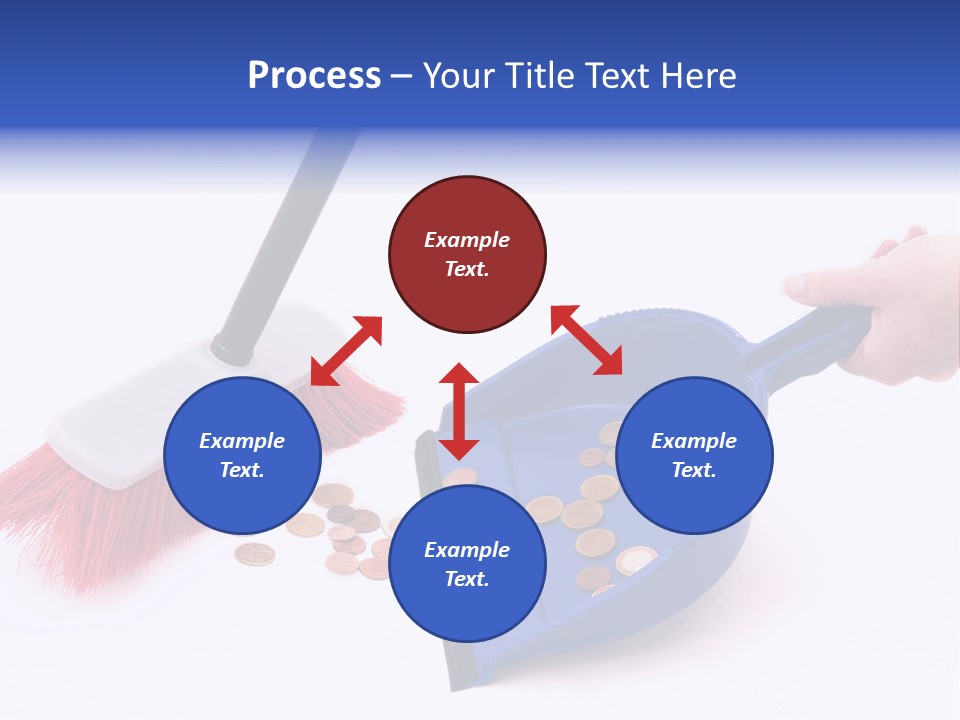 Process – Your Title Text Here

Example Text.

Example Text.

Example Text.

Example Text.